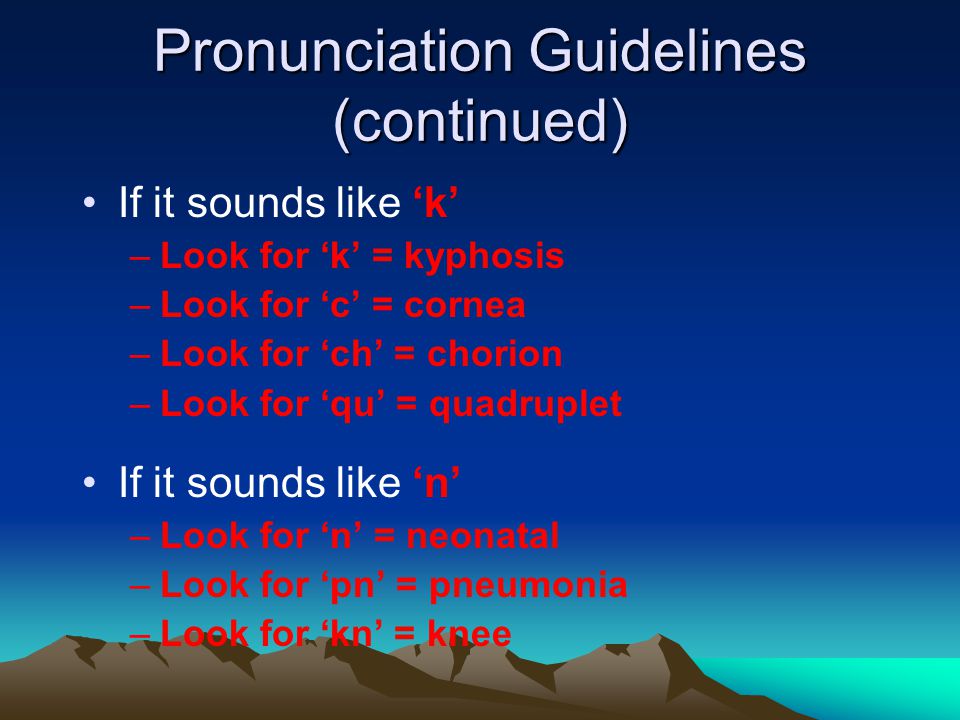 Pronunciation Guidelines (continued)

• If it sounds like ‘k’
– Look for ‘k’ = kyphosis
– Look for ‘c’ = cornea
– Look for ‘ch’ = chorion
– Look for ‘qu’ = quadruplet

• If it sounds like ‘n’
– Look for ‘n’ = neonatal
– Look for ‘pn’ = pneumonia
– Look for ‘kn’ = knee